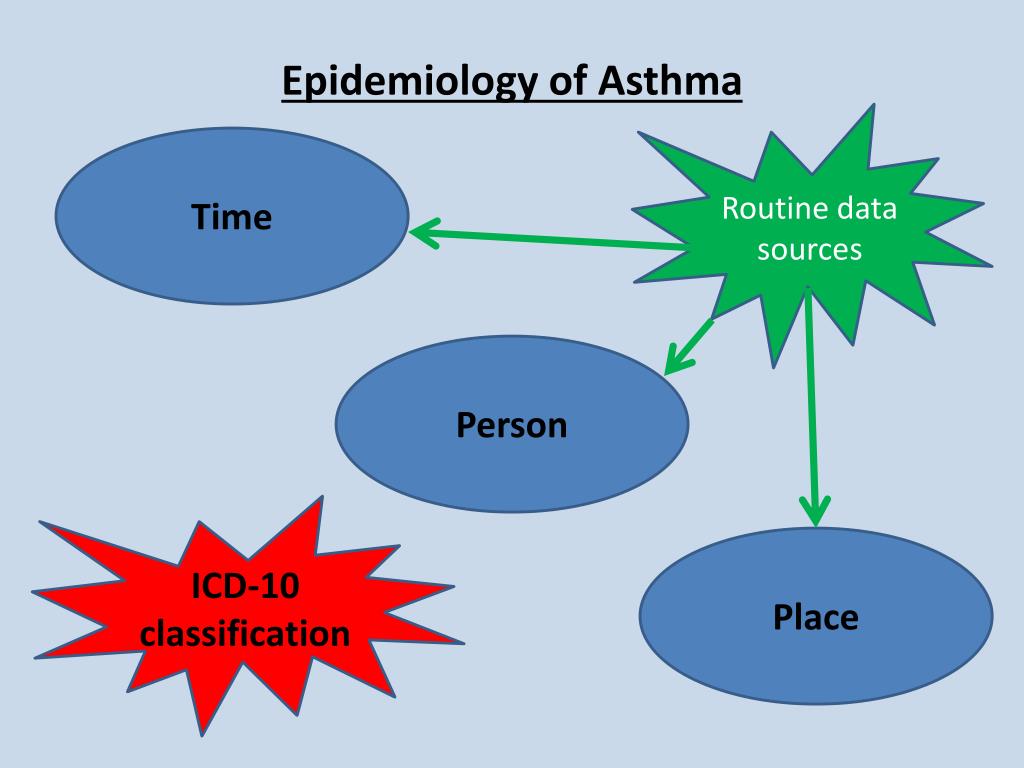 Epidemiology of Asthma

Time

Routine data sources

Person

ICD-10 classification

Place